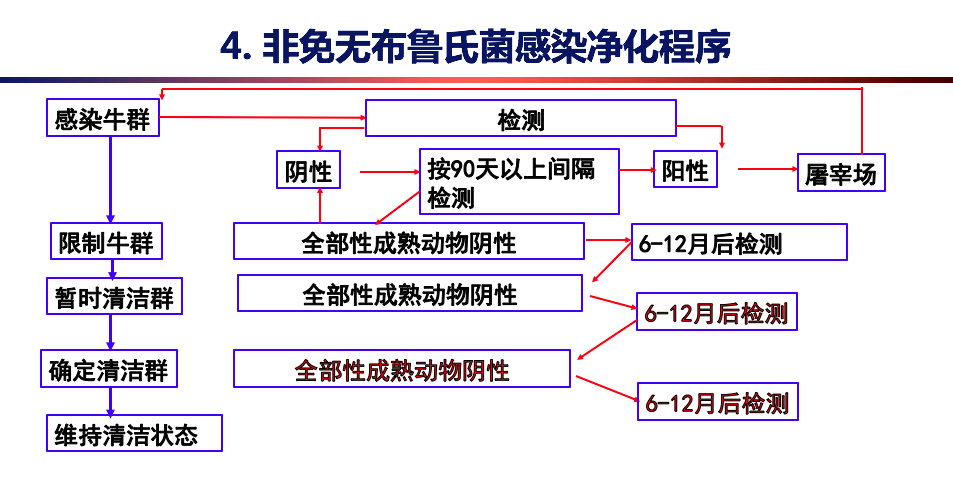 4. 非免无布鲁氏菌感染净化程序

感染牛群

检测

阴性

按90天以上间隔检测

阳性

屠宰场

限制牛群

全部性成熟动物阴性

6-12月后检测

暂时清洁群

全部性成熟动物阴性

6-12月后检测

确定清洁群

全部性成熟动物阴性

6-12月后检测

维持清洁状态